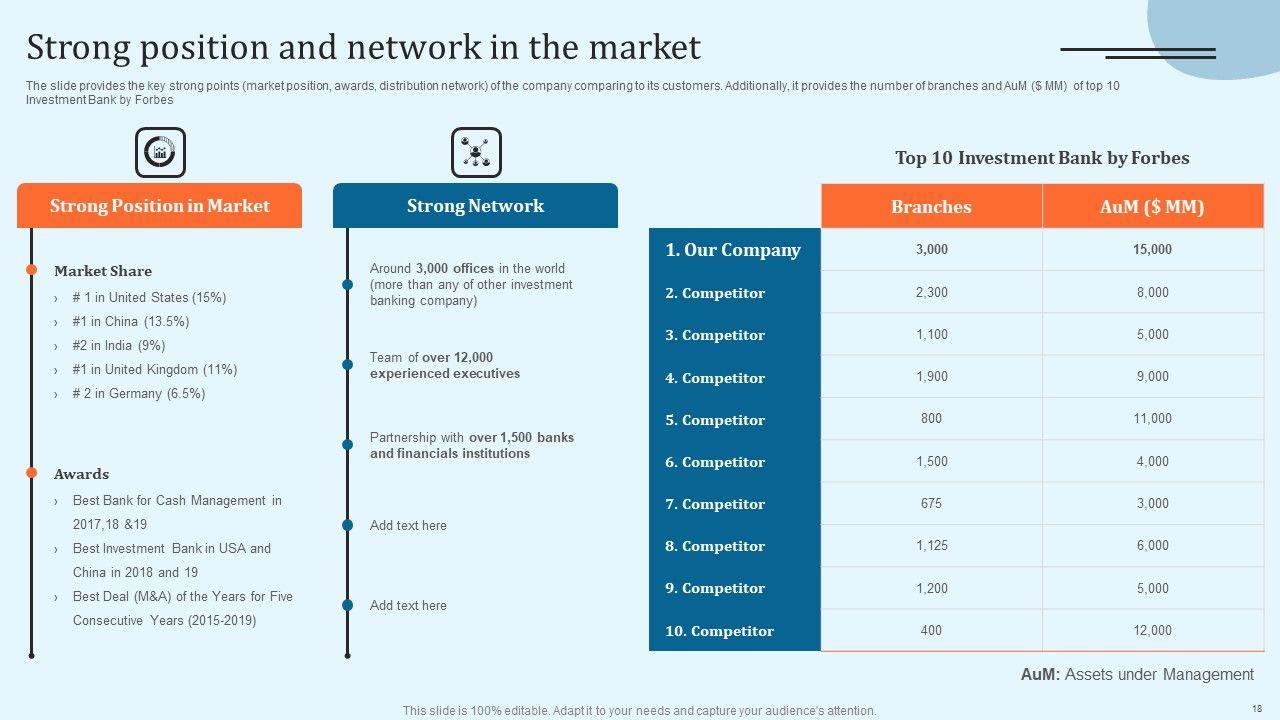 Strong position and network in the market

The slide provides the key strong points (market position, awards, distribution network) of the company comparing to its customers. Additionally, it provides the number of branches and AuM ($ MM) of top 10 Investment Bank by Forbes

Strong Position in Market

Market Share
› # 1 in United States (15%)
› #1 in China (13.5%)
› #2 in India (9%)
› #1 in United Kingdom (11%)
› # 2 in Germany (6.5%)

Awards
› Best Bank for Cash Management in 2017,18 &19
› Best Investment Bank in USA and China in 2018 and 19
› Best Deal (M&A) of the Years for Five Consecutive Years (2015-2019)

Strong Network

Around 3,000 offices in the world (more than any of other investment banking company)

Team of over 12,000 experienced executives

Partnership with over 1,500 banks and financials institutions

Add text here

Add text here

Top 10 Investment Bank by Forbes

| | Branches | AuM ($ MM) |
|---|---|---|
| 1. Our Company | 3,000 | 15,000 |
| 2. Competitor | 2,300 | 8,000 |
| 3. Competitor | 1,100 | 5,000 |
| 4. Competitor | 1,900 | 9,000 |
| 5. Competitor | 800 | 11,000 |
| 6. Competitor | 1,500 | 4,000 |
| 7. Competitor | 675 | 3,000 |
| 8. Competitor | 1,125 | 6,000 |
| 9. Competitor | 1,200 | 5,000 |
| 10. Competitor | 400 | 12,000 |

AuM: Assets under Management

This slide is 100% editable. Adapt it to your needs and capture your audience's attention.

18